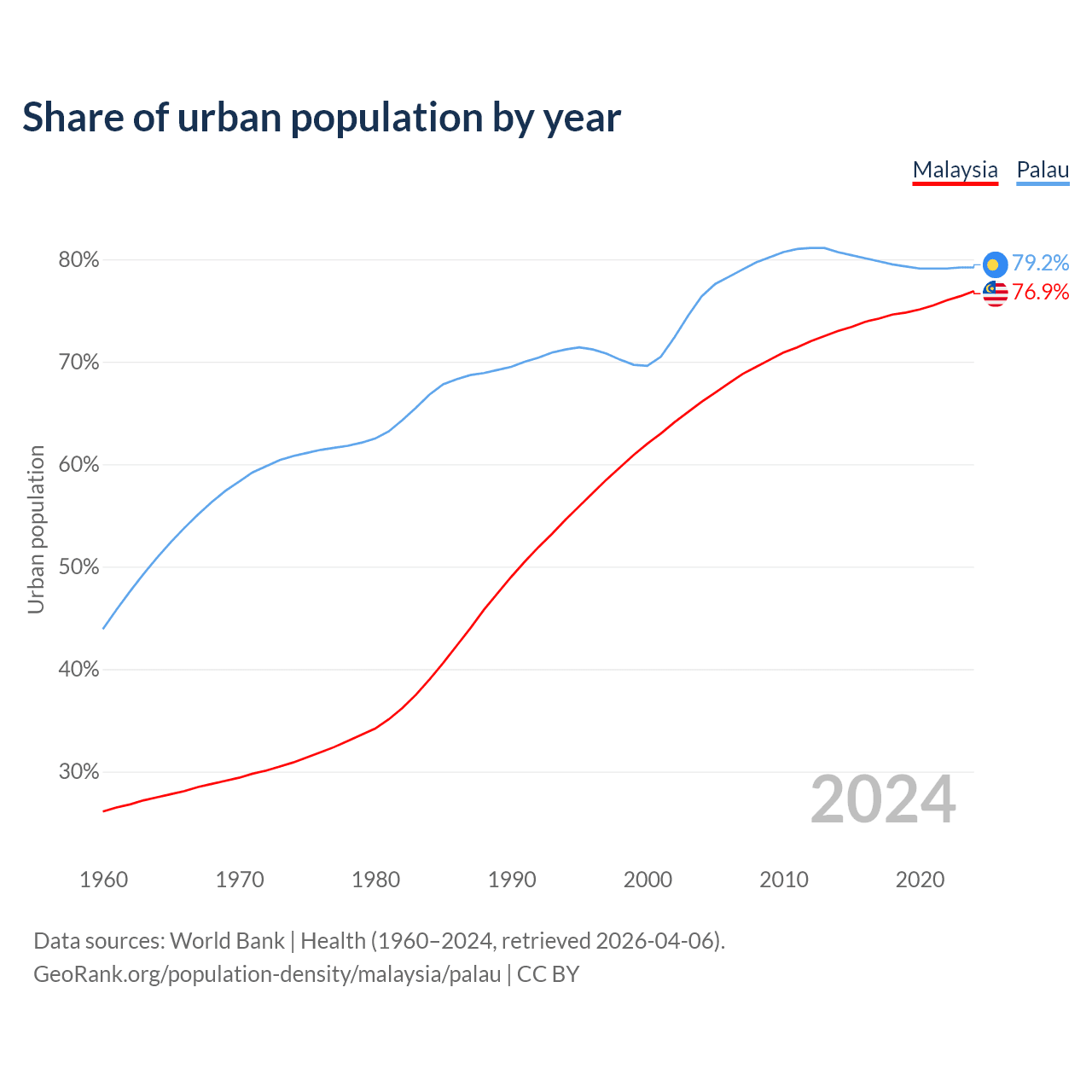 Share of urban population by year

Malaysia Palau

Urban population

80%
70%
60%
50%
40%
30%

79.2%
76.9%

2024

1960 1970 1980 1990 2000 2010 2020

Data sources: World Bank | Health (1960–2024, retrieved 2026-04-06).
GeoRank.org/population-density/malaysia/palau | CC BY